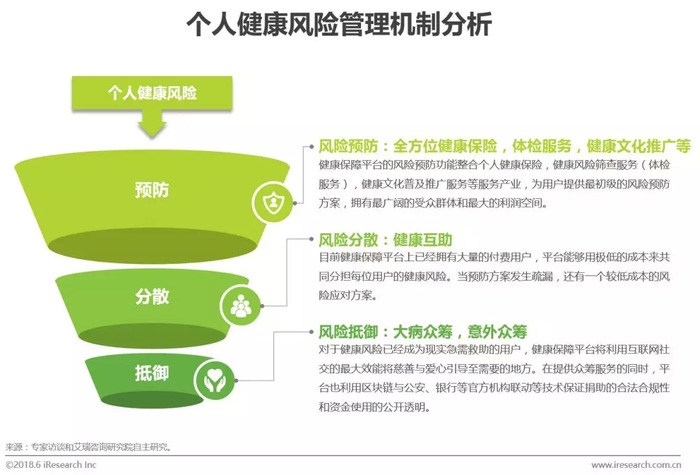 个人健康风险管理机制分析

个人健康风险

预防

分散

抵御

风险预防：全方位健康保险，体检服务，健康文化推广等

健康保障平台的风险预防功能整合个人健康保险，健康风险筛查服务（体检服务），健康文化普及推广服务等服务产业，为用户提供最初级的风险预防方案，拥有最广阔的受众群体和最大的利润空间。

风险分散：健康互助

目前健康保障平台上已经拥有大量的付费用户，平台能够用极低的成本来共同分担每位用户的健康风险。当预防方案发生疏漏，还有一个较低成本的风险应对方案。

风险抵御：大病众筹，意外众筹

对于健康风险已经成为现实急需救助的用户，健康保障平台将利用互联网社交的最大效能将慈善与爱心引导至需要的地方。在提供众筹服务的同时，平台也利用区块链与公安、银行等官方机构联动等技术保证捐助的合法合规性和资金使用的公开透明。

来源：专家访谈和艾瑞咨询研究院自主研究。

©2018.6 iResearch Inc

www.iresearch.com.cn